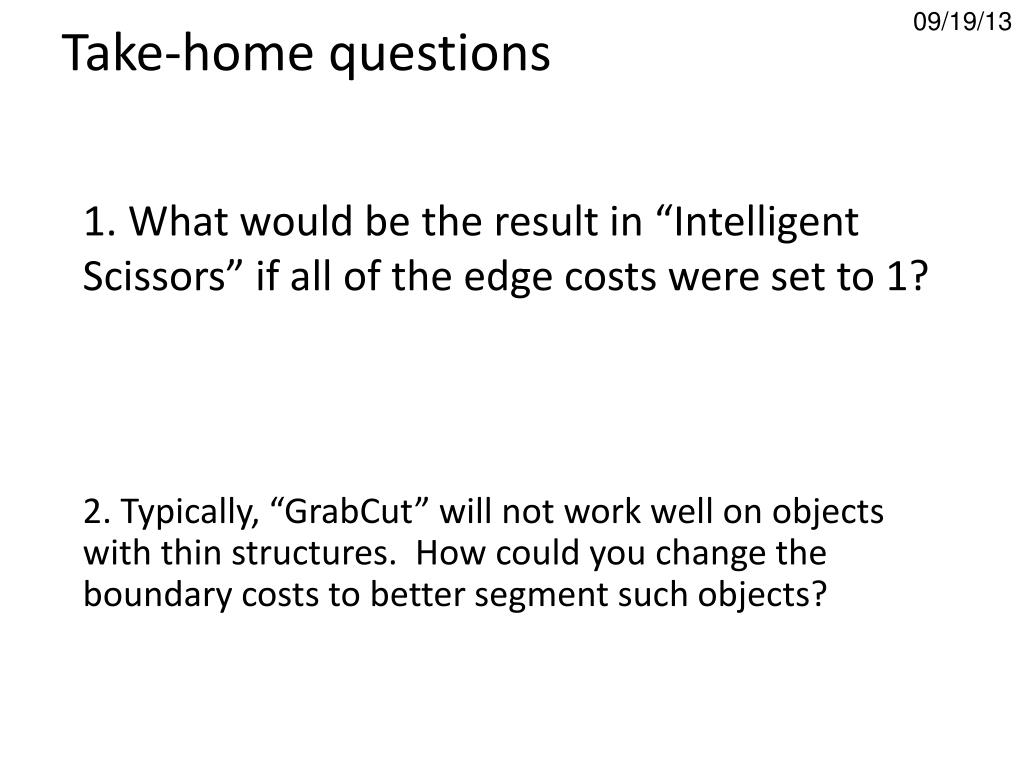 09/19/13

Take-home questions

1. What would be the result in “Intelligent Scissors” if all of the edge costs were set to 1?

2. Typically, “GrabCut” will not work well on objects with thin structures. How could you change the boundary costs to better segment such objects?